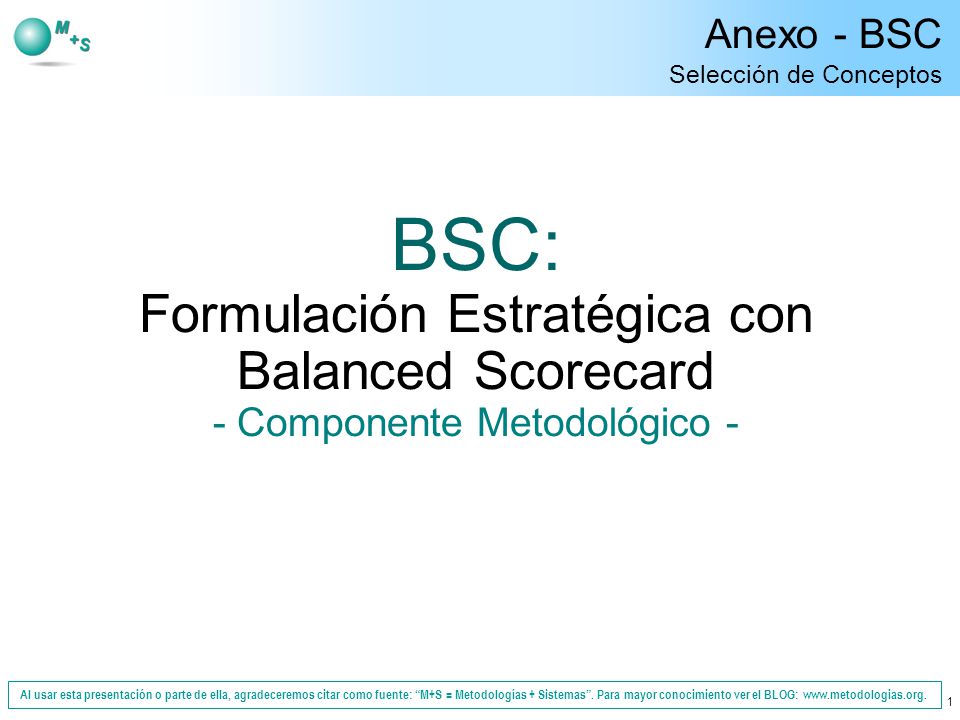 M+S

Anexo - BSC
Selección de Conceptos

BSC:
Formulación Estratégica con Balanced Scorecard
- Componente Metodológico -

Al usar esta presentación o parte de ella, agradeceremos citar como fuente: "M+S = Metodologías + Sistemas". Para mayor conocimiento ver el BLOG: www.metodologias.org.

1